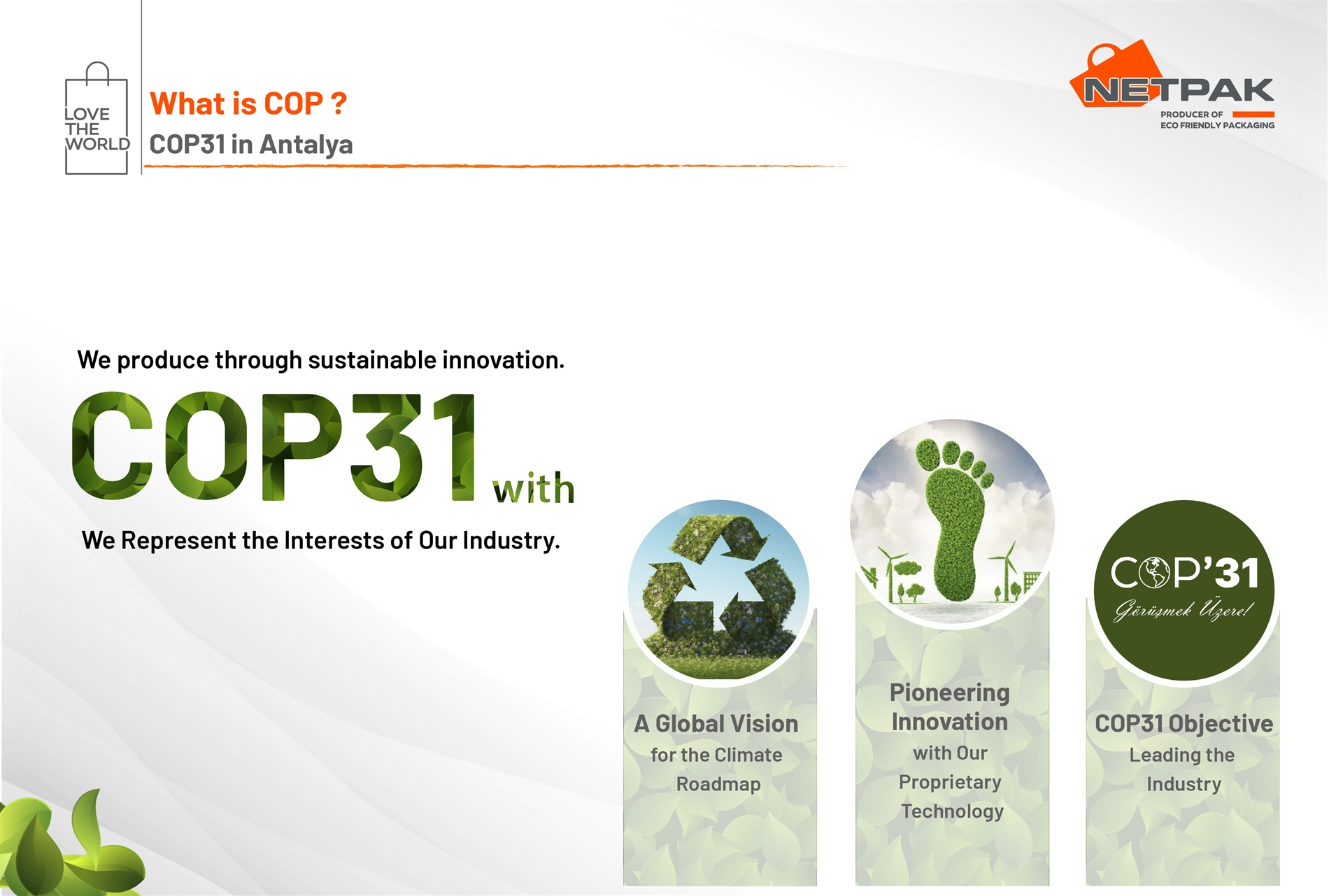 LOVE THE WORLD

What is COP ?
COP31 in Antalya

NETPAK
PRODUCER OF ECO FRIENDLY PACKAGING

We produce through sustainable innovation.

COP31 with

We Represent the Interests of Our Industry.

A Global Vision for the Climate Roadmap

Pioneering Innovation with Our Proprietary Technology

COP'31
Görüşmek Üzere!

COP31 Objective Leading the Industry